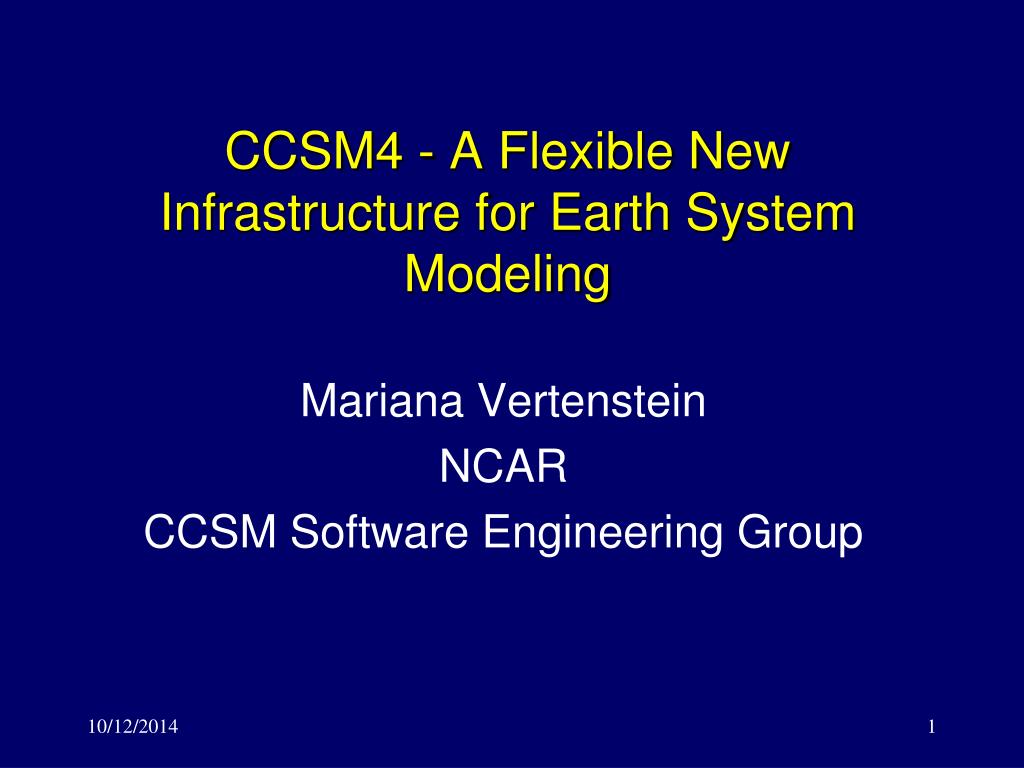 CCSM4 - A Flexible New Infrastructure for Earth System Modeling

Mariana Vertenstein
NCAR
CCSM Software Engineering Group

10/12/2014

1